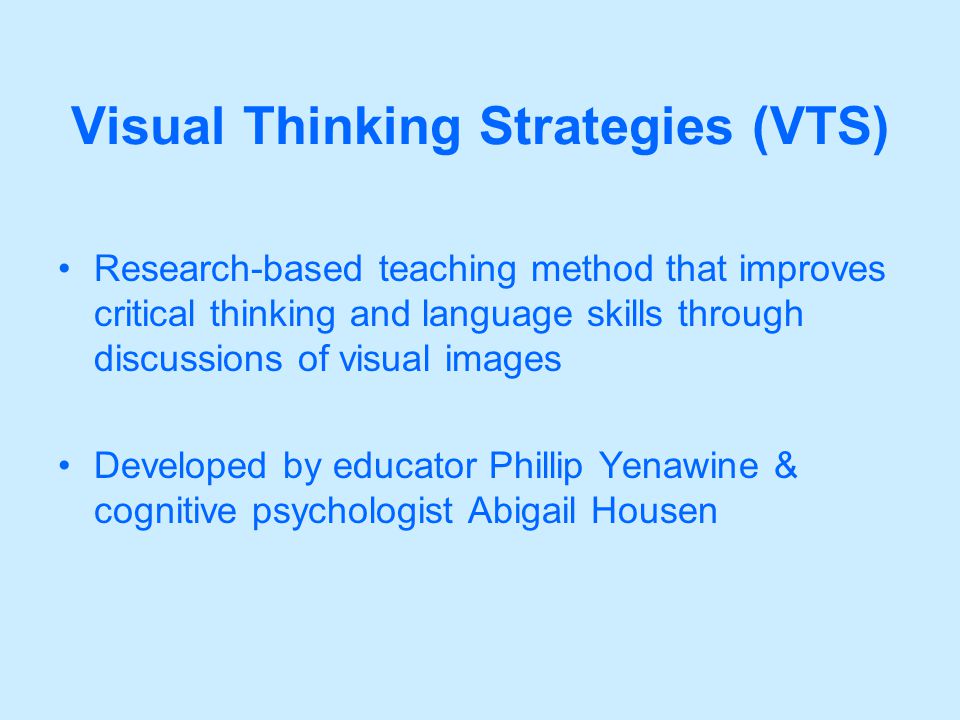 Visual Thinking Strategies (VTS)

• Research-based teaching method that improves critical thinking and language skills through discussions of visual images

• Developed by educator Phillip Yenawine & cognitive psychologist Abigail Housen